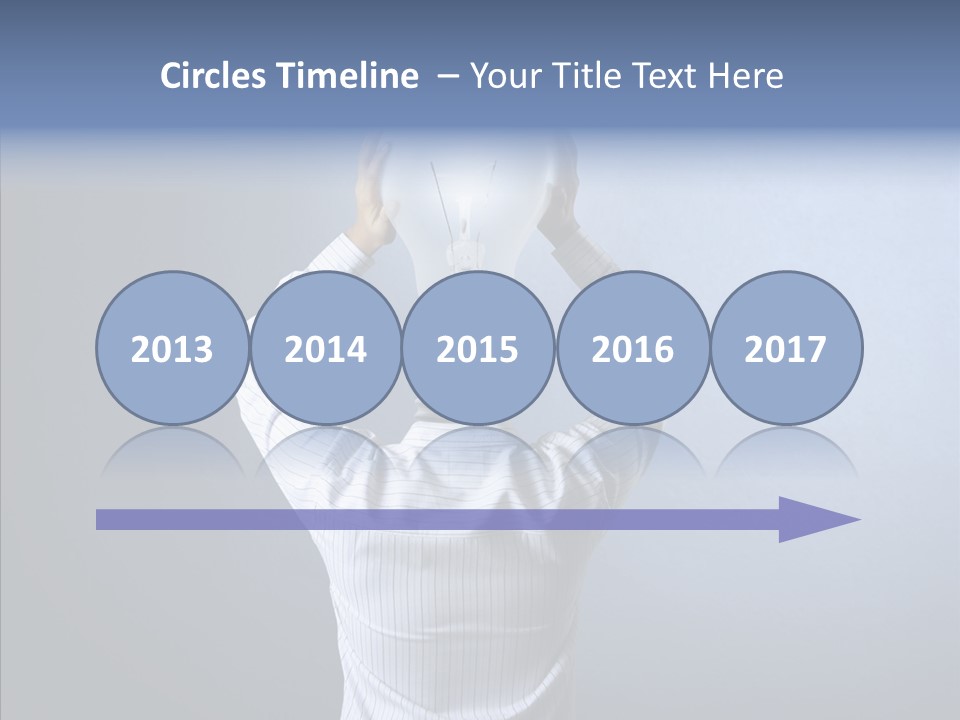 Circles Timeline – Your Title Text Here

2013

2014

2015

2016

2017